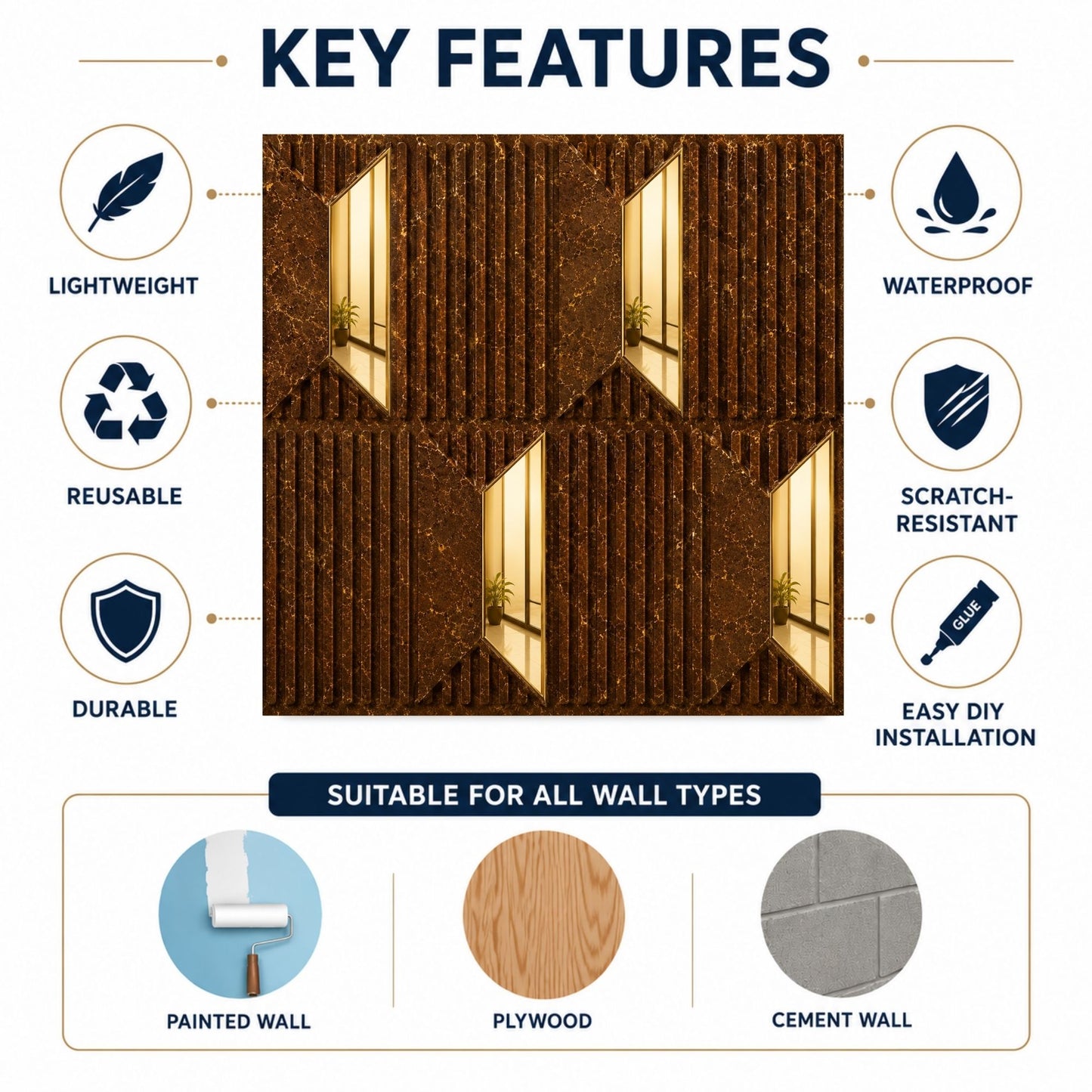 KEY FEATURES

LIGHTWEIGHT

REUSABLE

DURABLE

WATERPROOF

SCRATCH-RESISTANT

GLUE

EASY DIY INSTALLATION

SUITABLE FOR ALL WALL TYPES

PAINTED WALL

PLYWOOD

CEMENT WALL